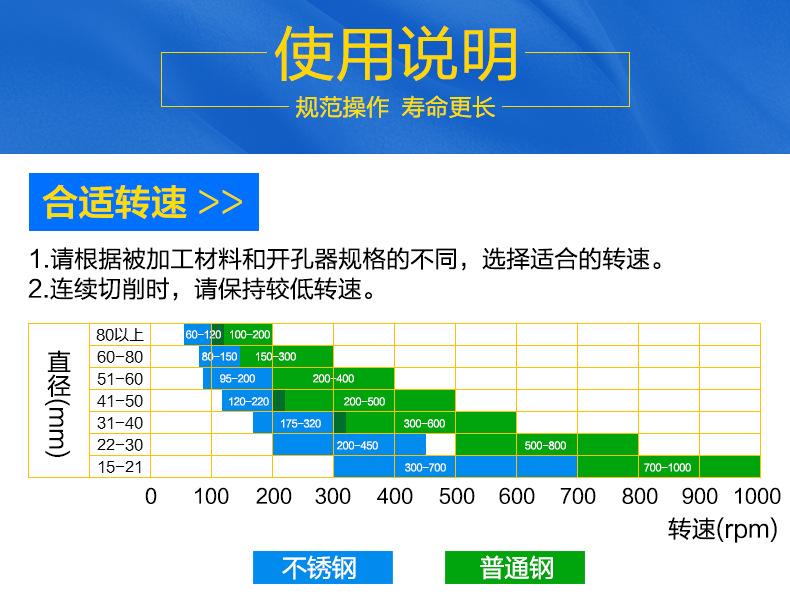 使用说明
规范操作 寿命更长

合适转速 >>

1.请根据被加工材料和开孔器规格的不同，选择适合的转速。
2.连续切削时，请保持较低转速。

直径(mm)

80以上 60-120 100-200
60-80 80-150 150-300
51-60 95-200 200-400
41-50 120-220 200-500
31-40 175-320 300-600
22-30 200-450 500-800
15-21 300-700 700-1000

0 100 200 300 400 500 600 700 800 900 1000
转速(rpm)

不锈钢 普通钢